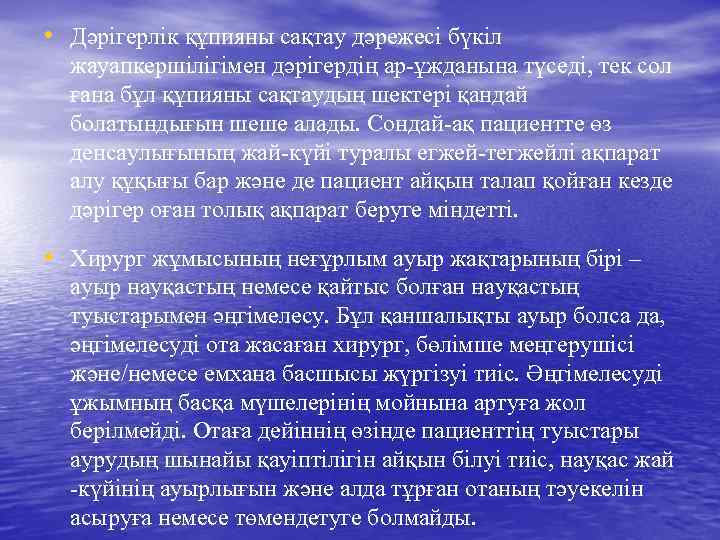 • Дәрігерлік құпияны сақтау дәрежесі бүкіл жауапкершілігімен дәрігердің ар-ұжданына түседі, тек сол ғана бұл құпияны сақтаудың шектері қандай болатындығын шеше алады. Сондай-ақ пациентте өз денсаулығының жай-күйі туралы егжей-тегжейлі ақпарат алу құқығы бар және де пациент айқын талап қойған кезде дәрігер оған толық ақпарат беруге міндетті.

• Хирург жұмысының неғұрлым ауыр жақтарының бірі – ауыр науқастың немесе қайтыс болған науқастың туыстарымен әңгімелесу. Бұл қаншалықты ауыр болса да, әңгімелесуді ота жасаған хирург, бөлімше меңгерушісі және/немесе емхана басшысы жүргізуі тиіс. Әңгімелесуді ұжымның басқа мүшелерінің мойнына артуға жол берілмейді. Отаға дейіннің өзінде пациенттің туыстары аурудың шынайы қауіптілігін айқын білуі тиіс, науқас жай -күйінің ауырлығын және алда тұрған отаның тәуекелін асыруға немесе төмендетуге болмайды.